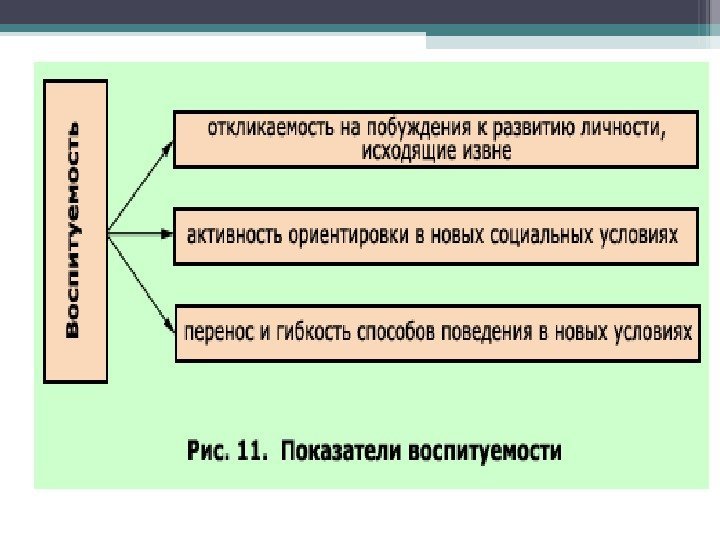 Воспитуемость

откликаемость на побуждения к развитию личности, исходящие извне

активность ориентировки в новых социальных условиях

перенос и гибкость способов поведения в новых условиях

Рис. 11. Показатели воспитуемости